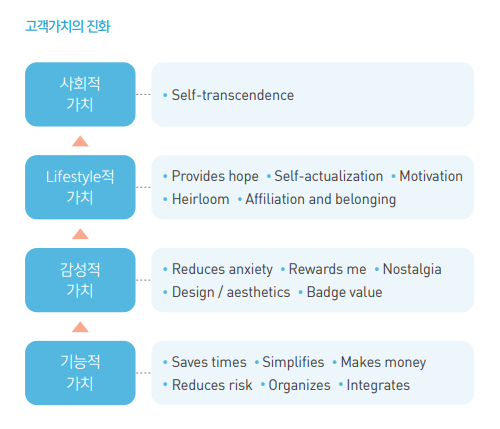 고객가치의 진화

사회적 가치

• Self-transcendence

Lifestyle적 가치

• Provides hope • Self-actualization • Motivation
• Heirloom • Affiliation and belonging

감성적 가치

• Reduces anxiety • Rewards me • Nostalgia
• Design / aesthetics • Badge value

기능적 가치

• Saves times • Simplifies • Makes money
• Reduces risk • Organizes • Integrates